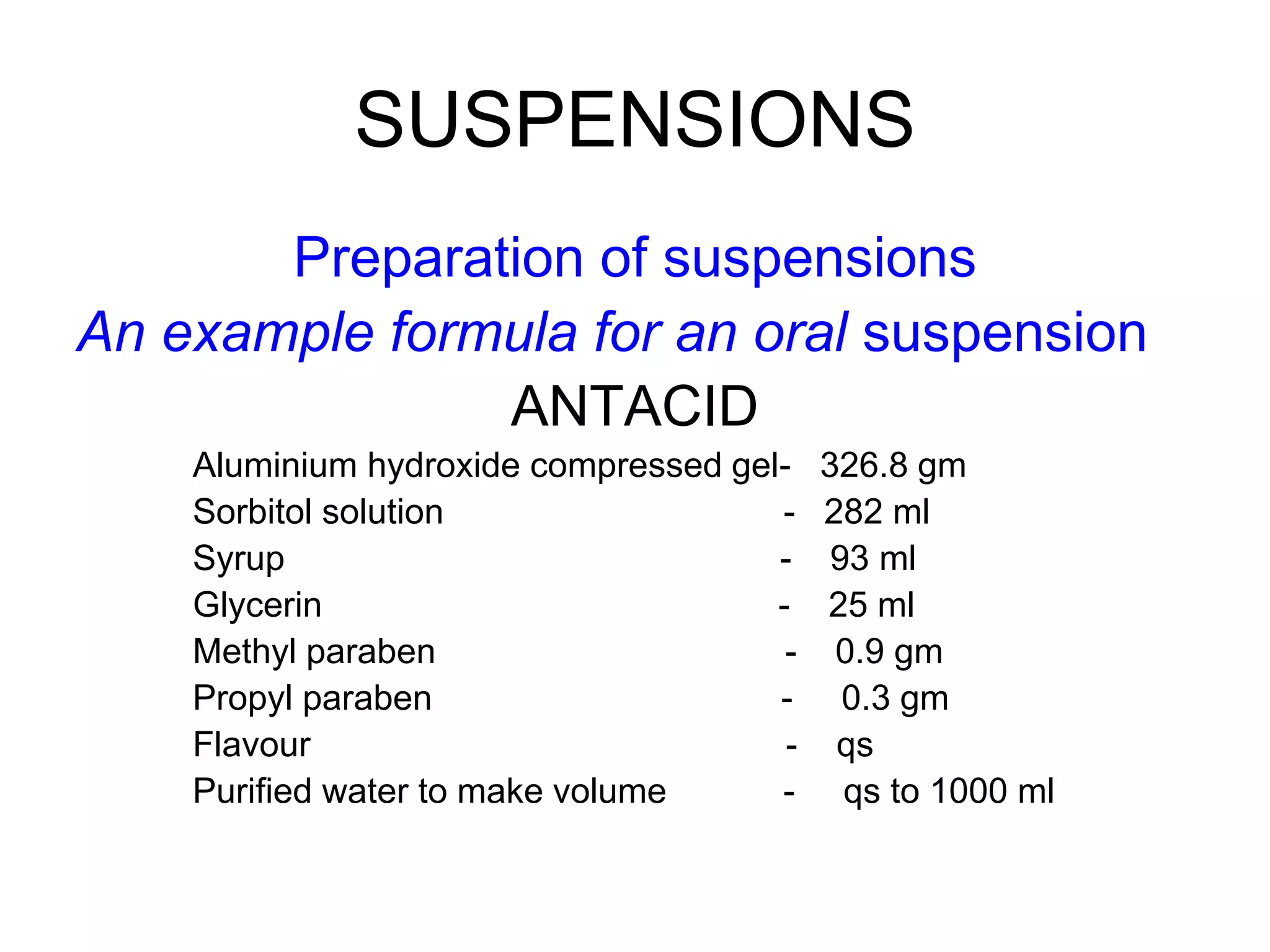 SUSPENSIONS

Preparation of suspensions

An example formula for an oral suspension

ANTACID

Aluminium hydroxide compressed gel- 326.8 gm
Sorbitol solution - 282 ml
Syrup - 93 ml
Glycerin - 25 ml
Methyl paraben - 0.9 gm
Propyl paraben - 0.3 gm
Flavour - qs
Purified water to make volume - qs to 1000 ml